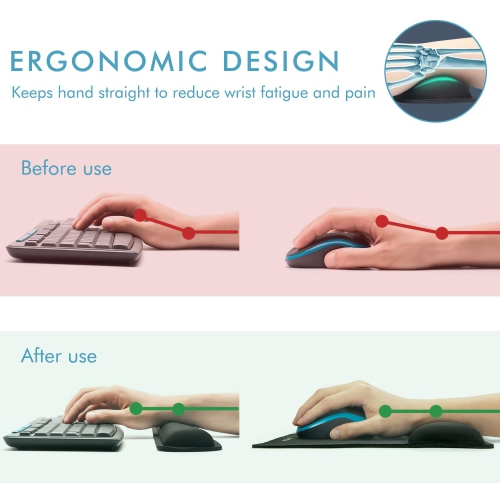 ERGONOMIC DESIGN

Keeps hand straight to reduce wrist fatigue and pain

Before use

After use